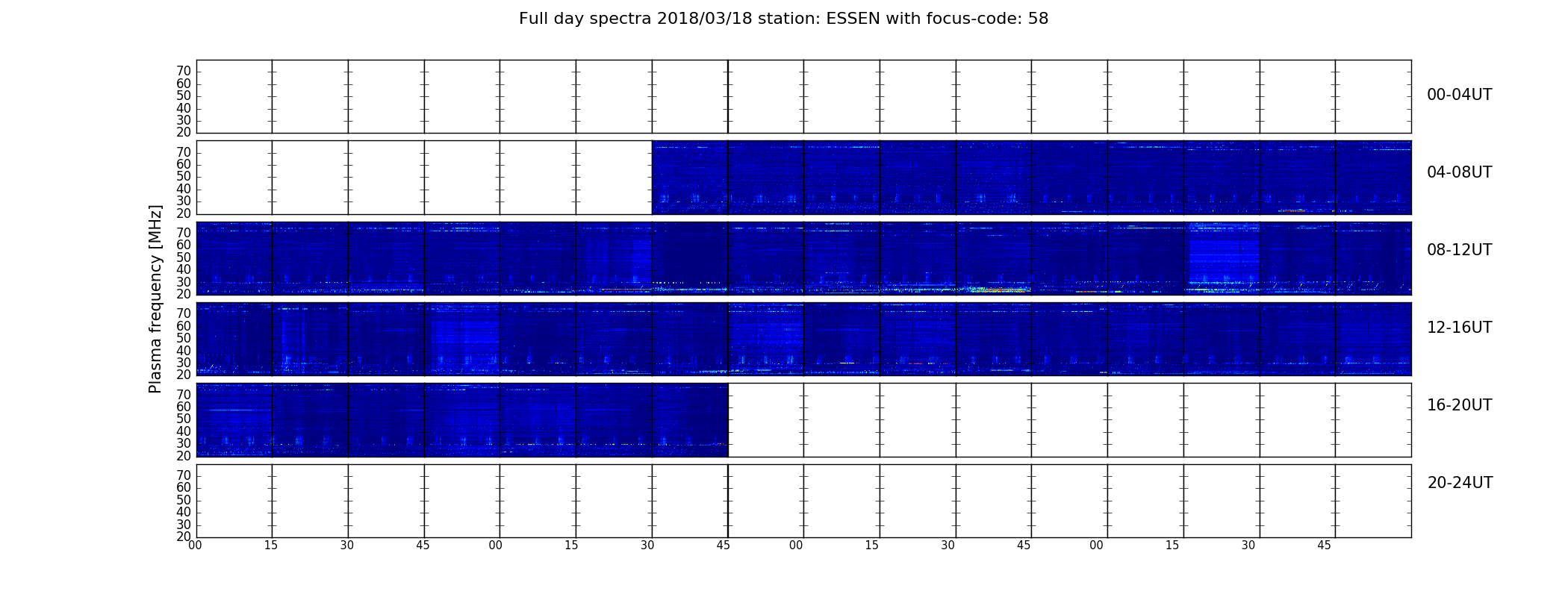 Full day spectra 2018/03/18 station: ESSEN with focus-code: 58

Plasma frequency [MHz]

70
60
50
40
30
20
00-04UT

70
60
50
40
30
20
04-08UT

70
60
50
40
30
20
08-12UT

70
60
50
40
30
20
12-16UT

70
60
50
40
30
20
16-20UT

70
60
50
40
30
20
20-24UT

00 15 30 45 00 15 30 45 00 15 30 45 00 15 30 45